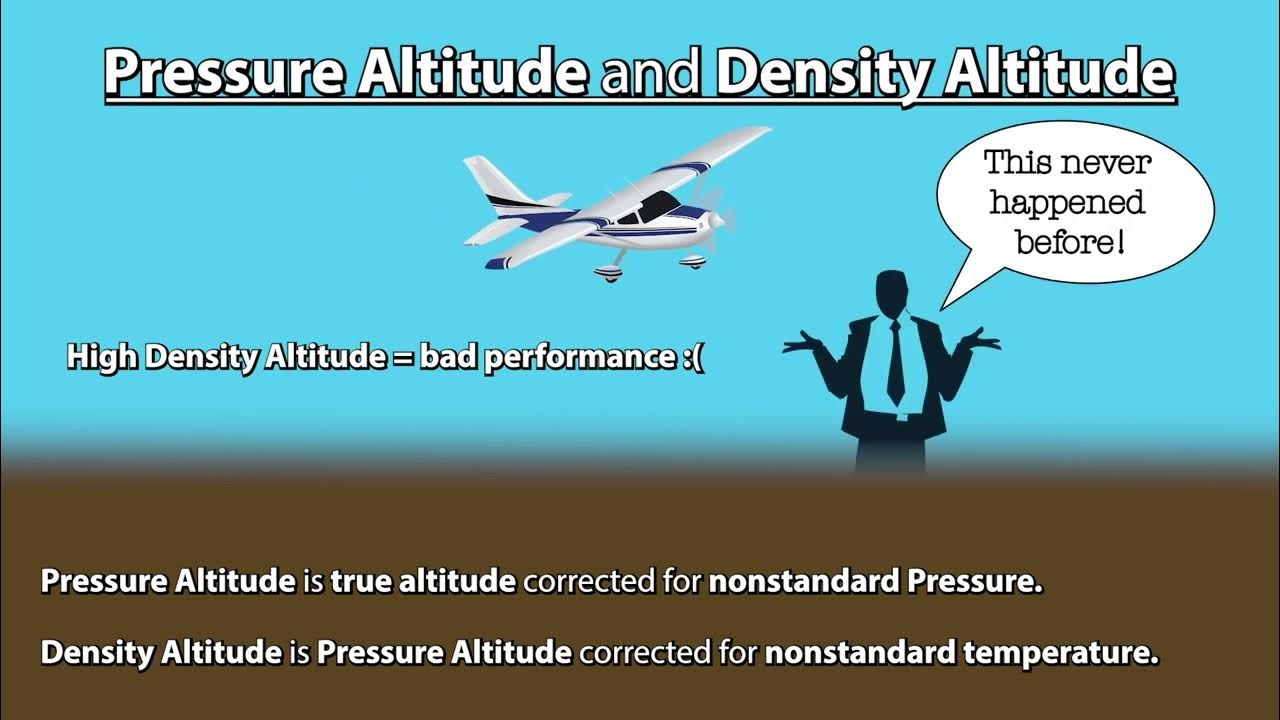 Pressure Altitude and Density Altitude

This never happened before!

High Density Altitude = bad performance :(

Pressure Altitude is true altitude corrected for nonstandard Pressure.

Density Altitude is Pressure Altitude corrected for nonstandard temperature.